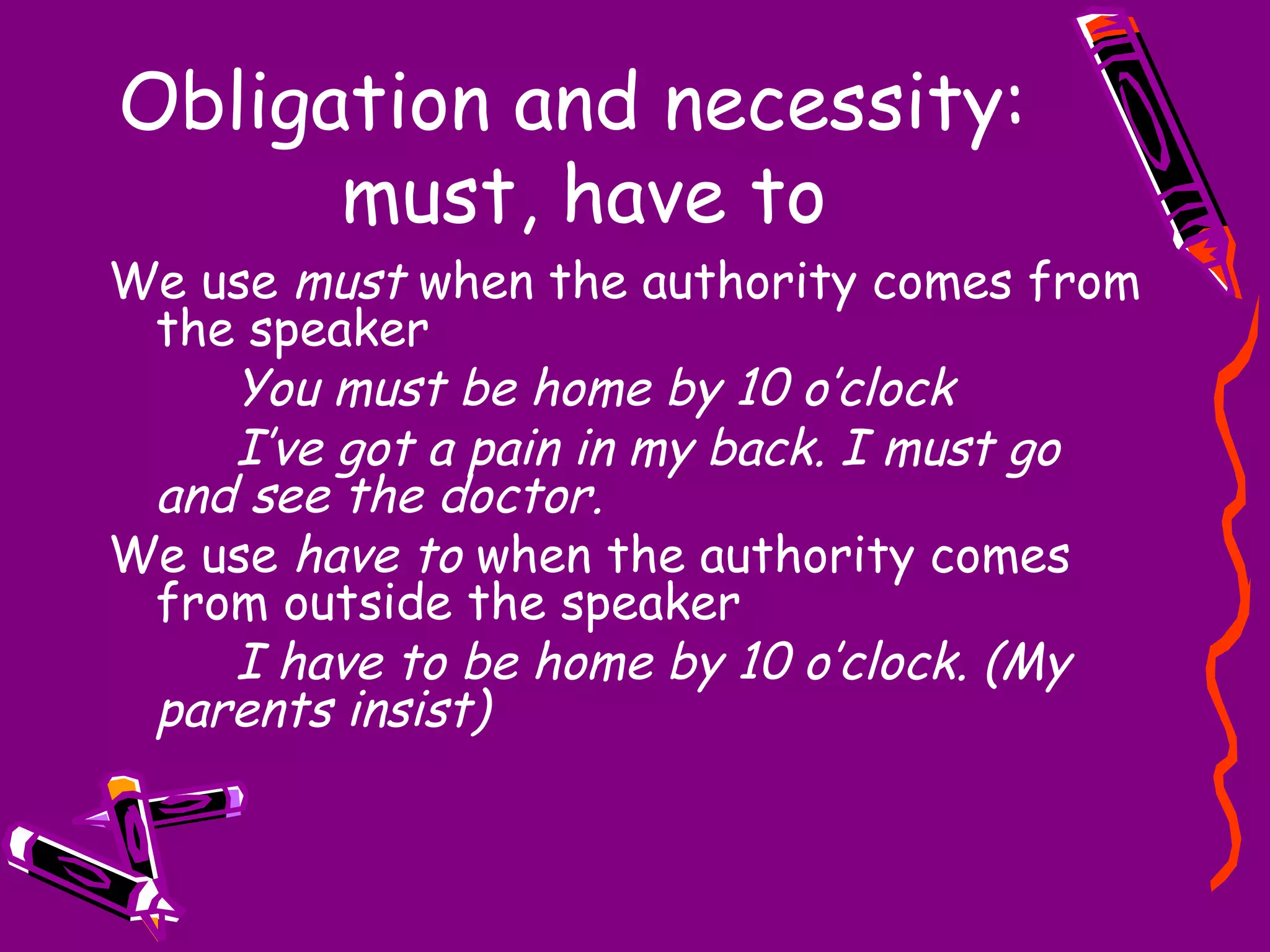 Obligation and necessity: must, have to

We use must when the authority comes from the speaker

You must be home by 10 o'clock

I've got a pain in my back. I must go and see the doctor.

We use have to when the authority comes from outside the speaker

I have to be home by 10 o'clock. (My parents insist)